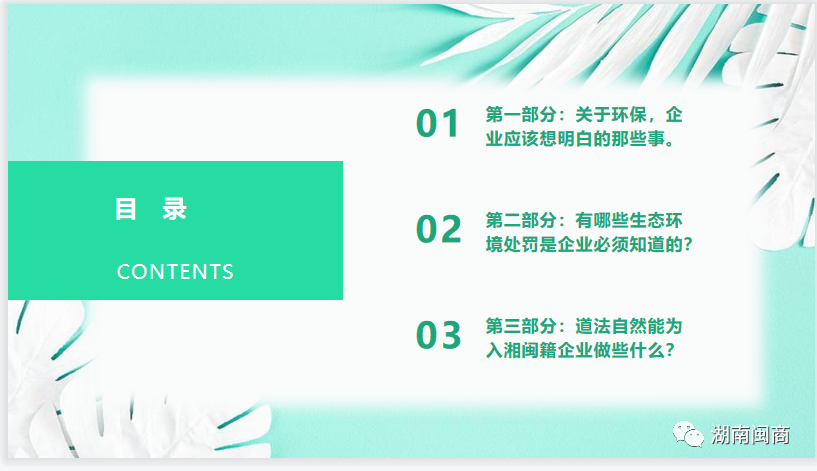 目 录

CONTENTS

01 第一部分：关于环保，企业应该想明白的那些事。

02 第二部分：有哪些生态环境处罚是企业必须知道的？

03 第三部分：道法自然能为入湘闽籍企业做些什么？

湖南闽商